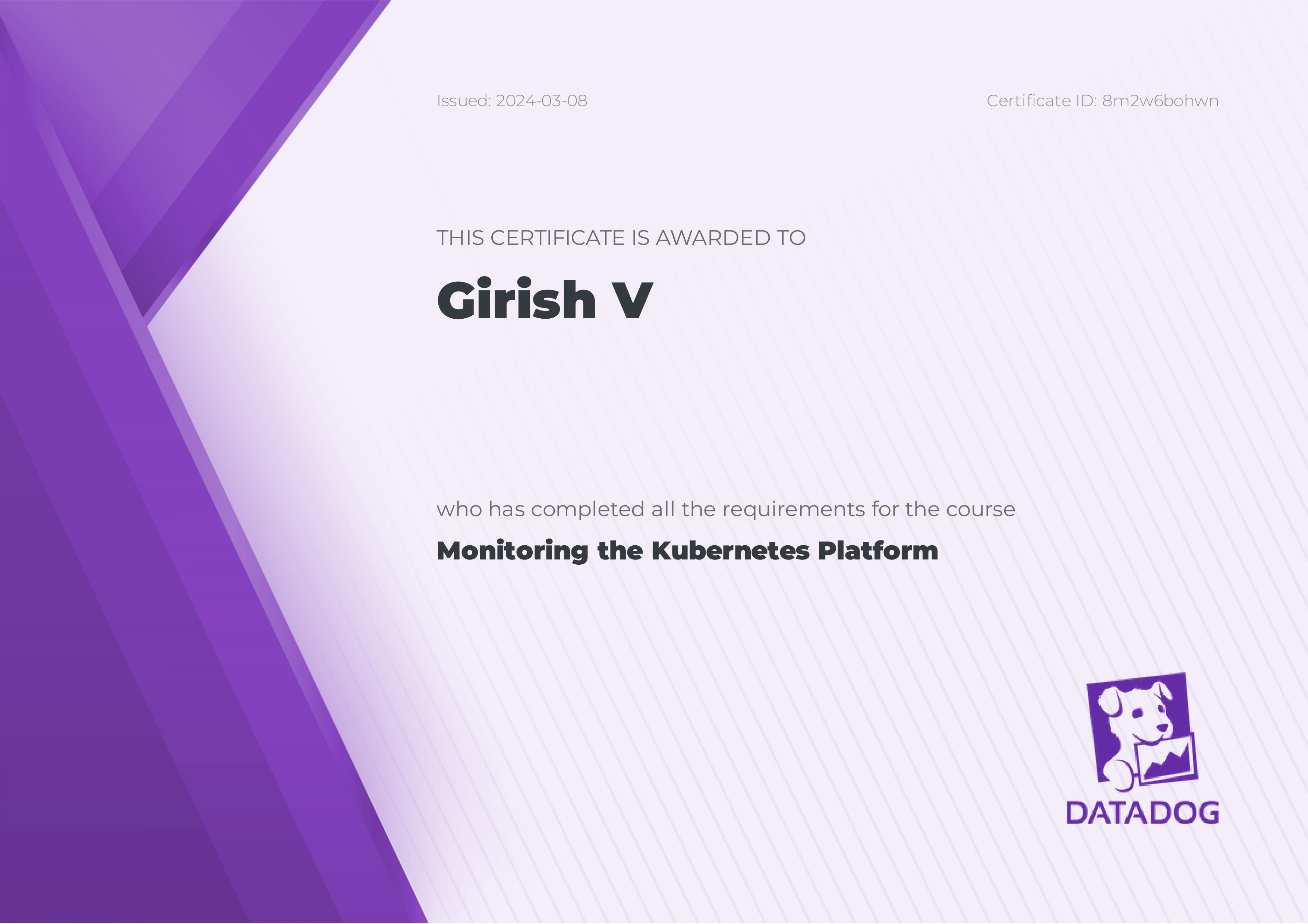 Issued: 2024-03-08

Certificate ID: 8m2w6bohwn

THIS CERTIFICATE IS AWARDED TO

Girish V

who has completed all the requirements for the course

Monitoring the Kubernetes Platform

DATADOG